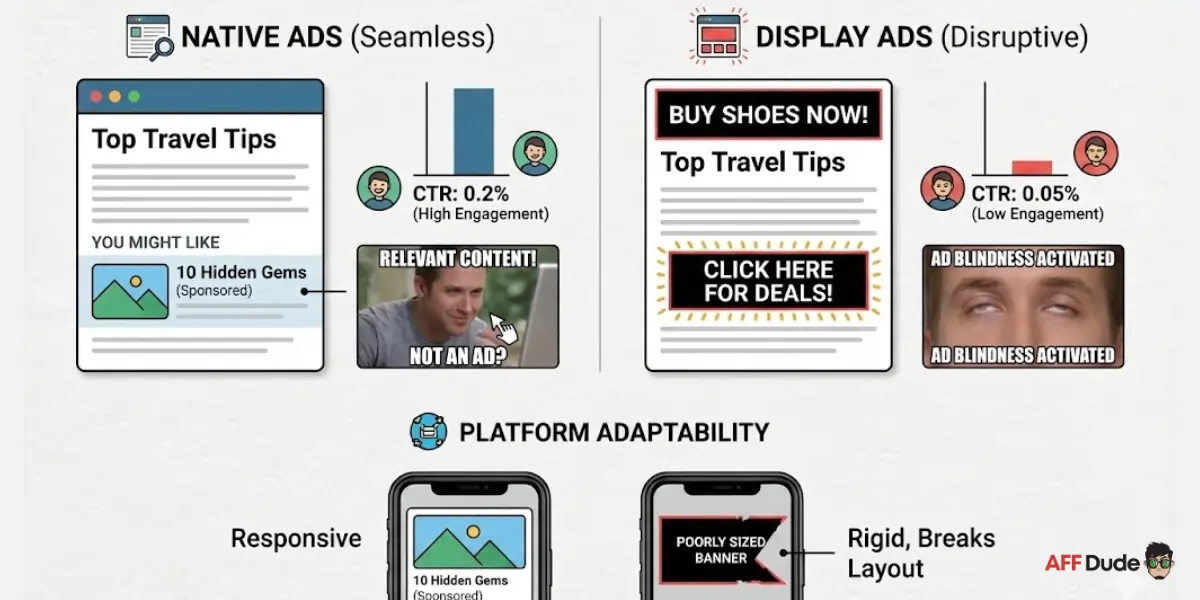 NATIVE ADS (Seamless)

Top Travel Tips

YOU MIGHT LIKE

10 Hidden Gems
(Sponsored)

CTR: 0.2%
(High Engagement)

RELEVANT CONTENT!

NOT AN AD?

DISPLAY ADS (Disruptive)

BUY SHOES NOW!

Top Travel Tips

CLICK HERE FOR DEALS!

CTR: 0.05%
(Low Engagement)

AD BLINDNESS ACTIVATED

AD BLINDNESS ACTIVATED

PLATFORM ADAPTABILITY

Responsive

10 Hidden Gems
(Sponsored)

POORLY SIZED BANNER

Rigid, Breaks Layout

AFF Dude